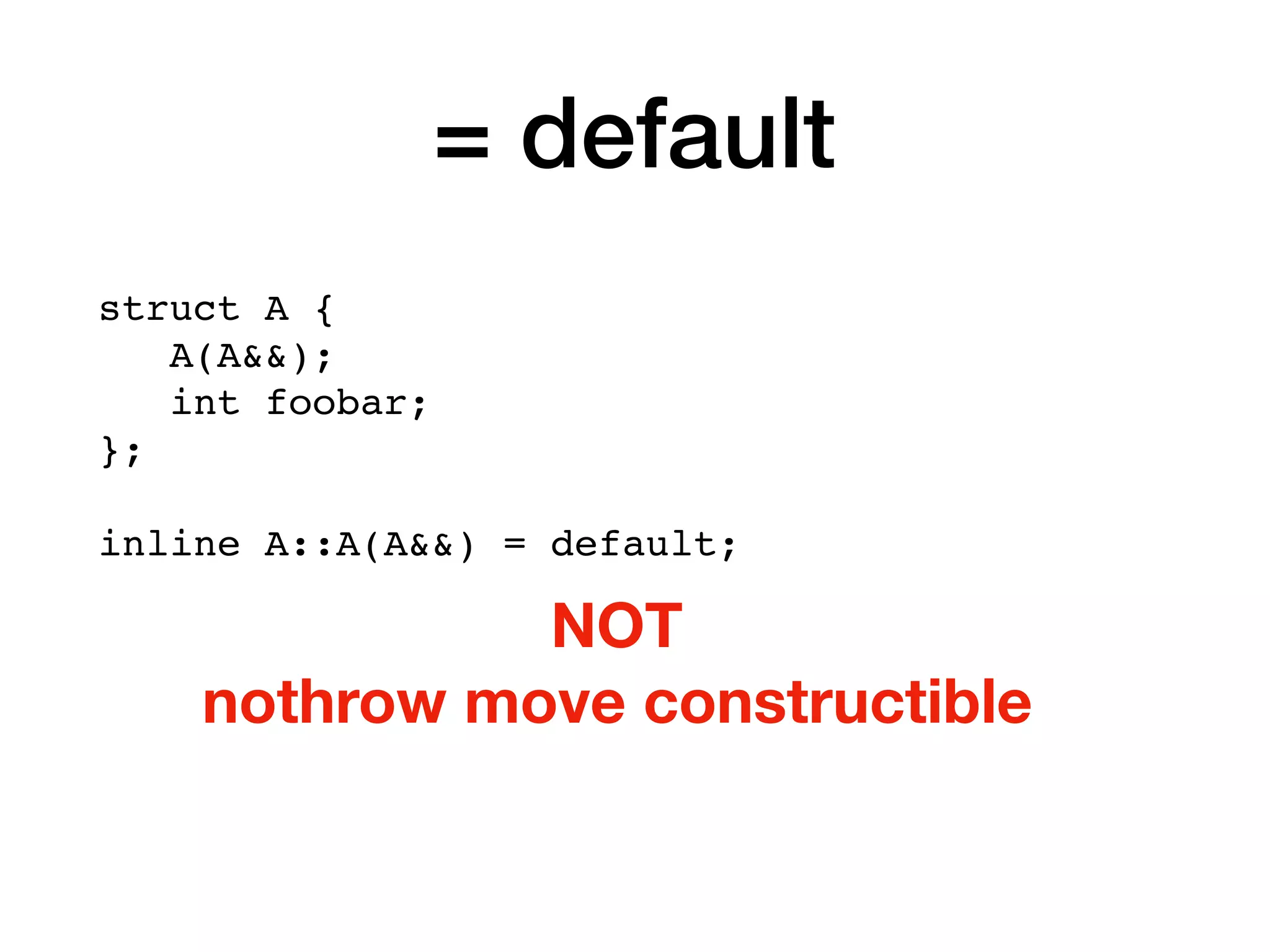 = default

struct A {
    A(A&&);
    int foobar;
};

inline A::A(A&&) = default;

NOT
nothrow move constructible